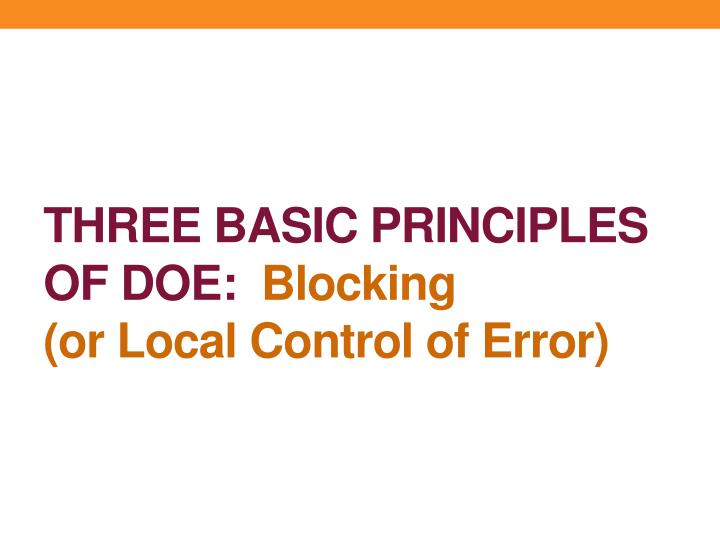 THREE BASIC PRINCIPLES OF DOE: Blocking
(or Local Control of Error)